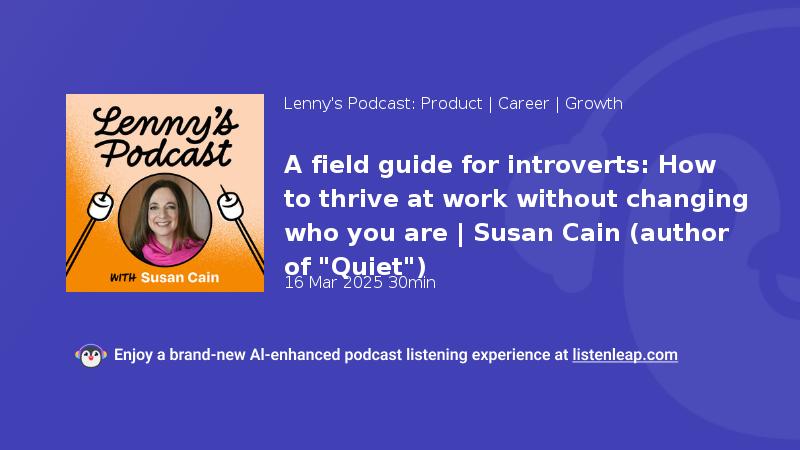 Lenny's Podcast

WITH Susan Cain

Lenny's Podcast: Product | Career | Growth

A field guide for introverts: How to thrive at work without changing who you are | Susan Cain (author of "Quiet")

16 Mar 2025 30min

Enjoy a brand-new AI-enhanced podcast listening experience at listenleap.com